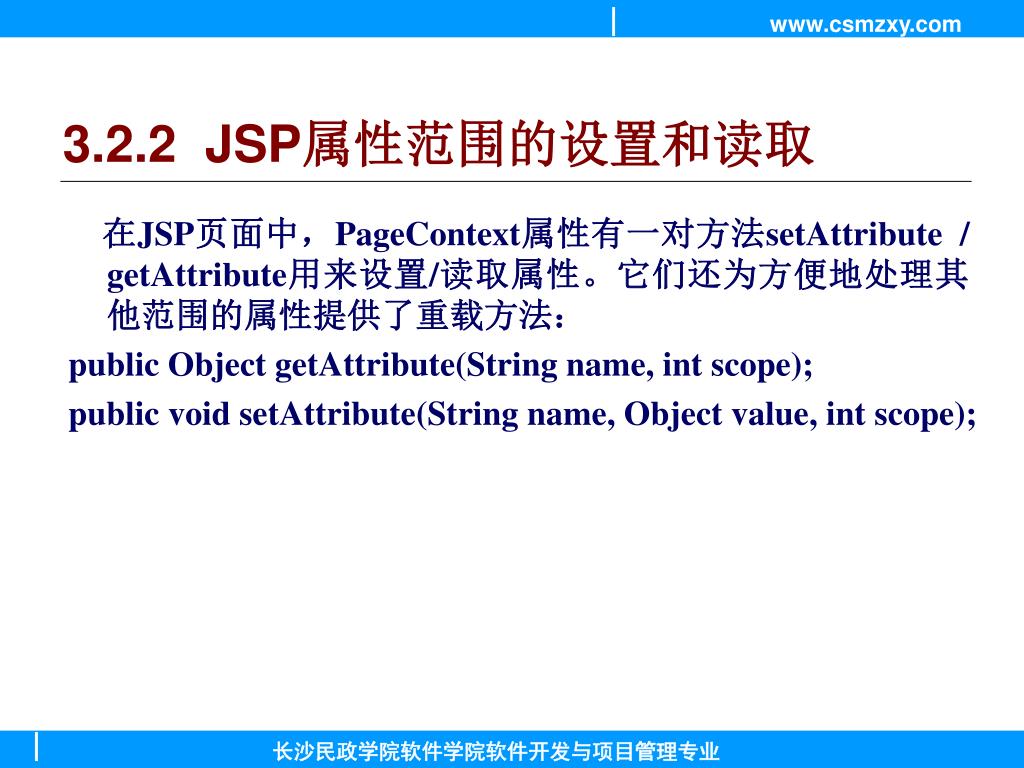 www.csmzxy.com

3.2.2 JSP属性范围的设置和读取

在JSP页面中，PageContext属性有一对方法setAttribute / getAttribute用来设置/读取属性。它们还为方便地处理其他范围的属性提供了重载方法：

public Object getAttribute(String name, int scope);

public void setAttribute(String name, Object value, int scope);

长沙民政学院软件学院软件开发与项目管理专业